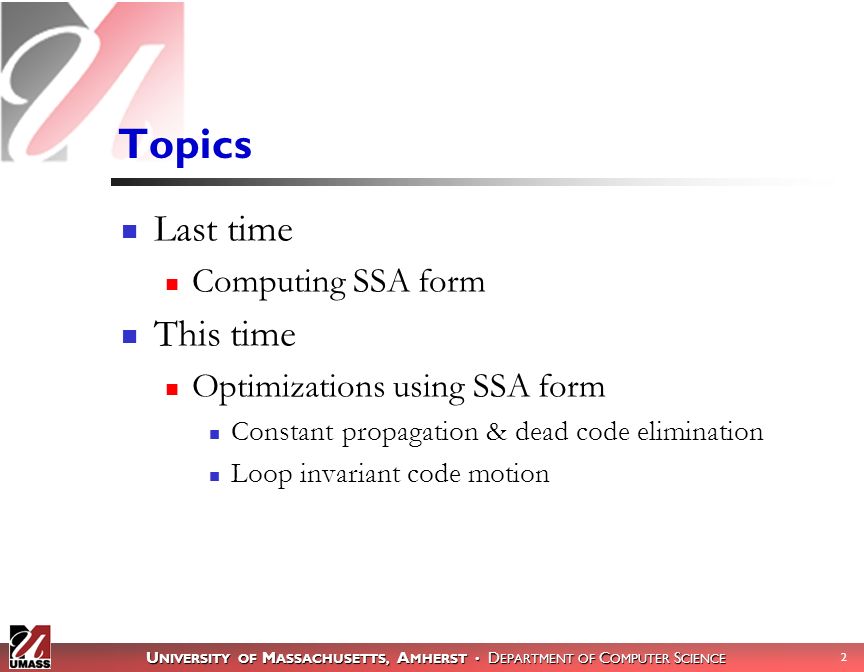 Topics

Last time

Computing SSA form

This time

Optimizations using SSA form

Constant propagation & dead code elimination

Loop invariant code motion

UMASS

UNIVERSITY OF MASSACHUSETTS, AMHERST • DEPARTMENT OF COMPUTER SCIENCE

2